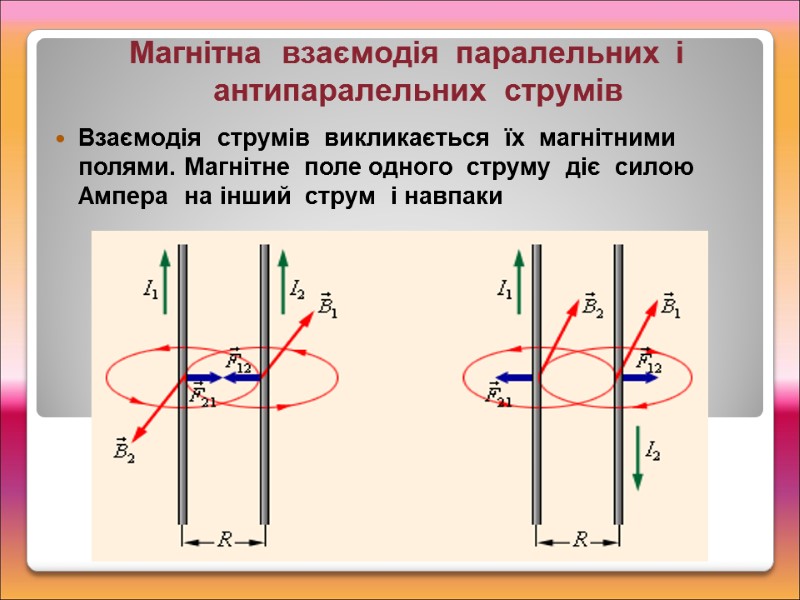 Магнітна взаємодія паралельних і антипаралельних струмів

Взаємодія струмів викликається їх магнітними полями. Магнітне поле одного струму діє силою Ампера на інший струм і навпаки

$I_1$
$I_2$
$\vec{B}_1$
$\vec{F}_{12}$
$\vec{F}_{21}$
$\vec{B}_2$
$R$

$I_1$
$\vec{B}_2$
$\vec{B}_1$
$\vec{F}_{12}$
$\vec{F}_{21}$
$I_2$
$R$